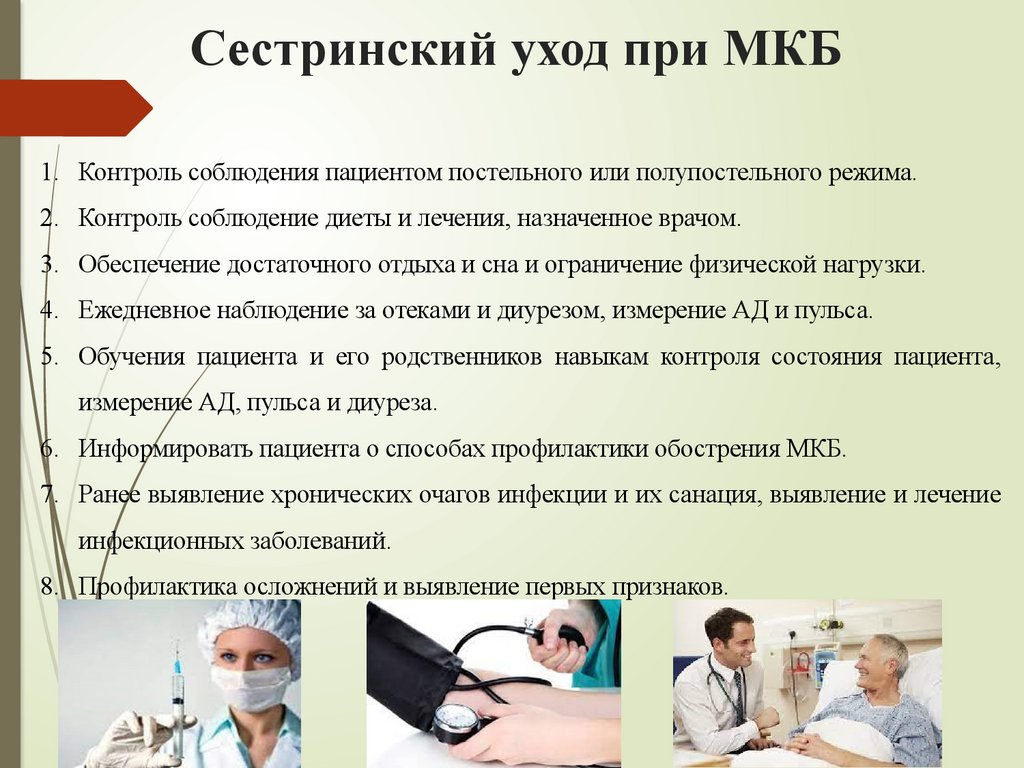 Сестринский уход при МКБ

1. Контроль соблюдения пациентом постельного или полупостельного режима.
2. Контроль соблюдение диеты и лечения, назначенное врачом.
3. Обеспечение достаточного отдыха и сна и ограничение физической нагрузки.
4. Ежедневное наблюдение за отеками и диурезом, измерение АД и пульса.
5. Обучения пациента и его родственников навыкам контроля состояния пациента, измерение АД, пульса и диуреза.
6. Информировать пациента о способах профилактики обострения МКБ.
7. Ранее выявление хронических очагов инфекции и их санация, выявление и лечение инфекционных заболеваний.
8. Профилактика осложнений и выявление первых признаков.